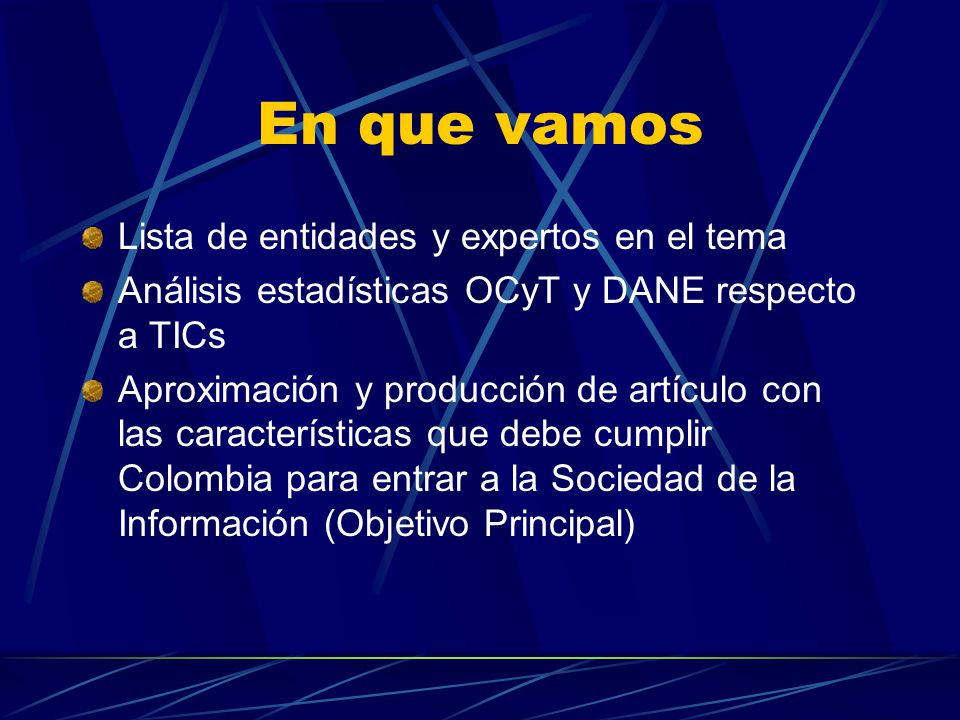 En que vamos

Lista de entidades y expertos en el tema

Análisis estadísticas OCyT y DANE respecto a TICs

Aproximación y producción de artículo con las características que debe cumplir Colombia para entrar a la Sociedad de la Información (Objetivo Principal)